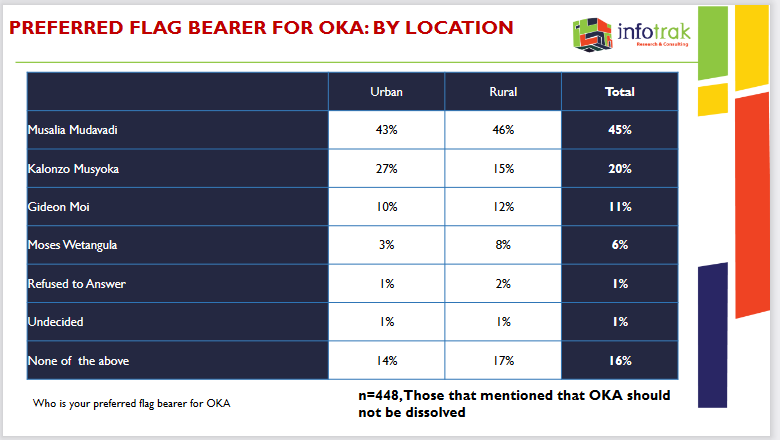 PREFERRED FLAG BEARER FOR OKA: BY LOCATION

infotrak
Research & Consulting

| | Urban | Rural | Total |
|---|---|---|---|
| Musalia Mudavadi | 43% | 46% | 45% |
| Kalonzo Musyoka | 27% | 15% | 20% |
| Gideon Moi | 10% | 12% | 11% |
| Moses Wetangula | 3% | 8% | 6% |
| Refused to Answer | 1% | 2% | 1% |
| Undecided | 1% | 1% | 1% |
| None of the above | 14% | 17% | 16% |

Who is your preferred flag bearer for OKA

n=448, Those that mentioned that OKA should not be dissolved